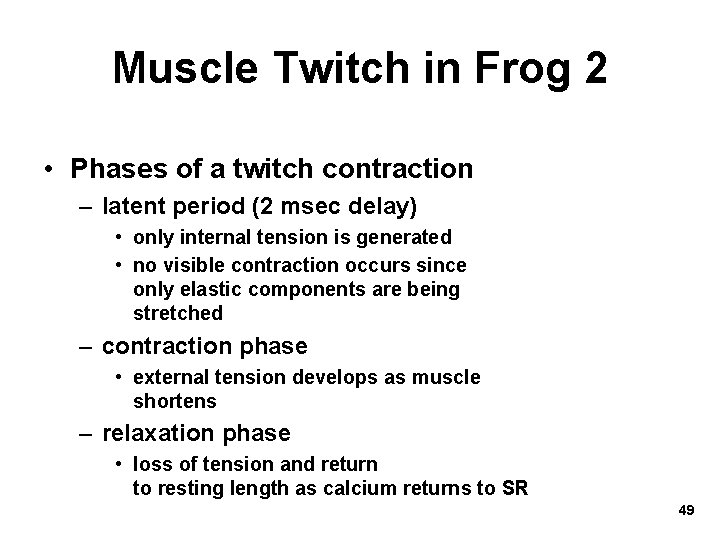 Muscle Twitch in Frog 2

• Phases of a twitch contraction
– latent period (2 msec delay)
• only internal tension is generated
• no visible contraction occurs since only elastic components are being stretched
– contraction phase
• external tension develops as muscle shortens
– relaxation phase
• loss of tension and return to resting length as calcium returns to SR

49